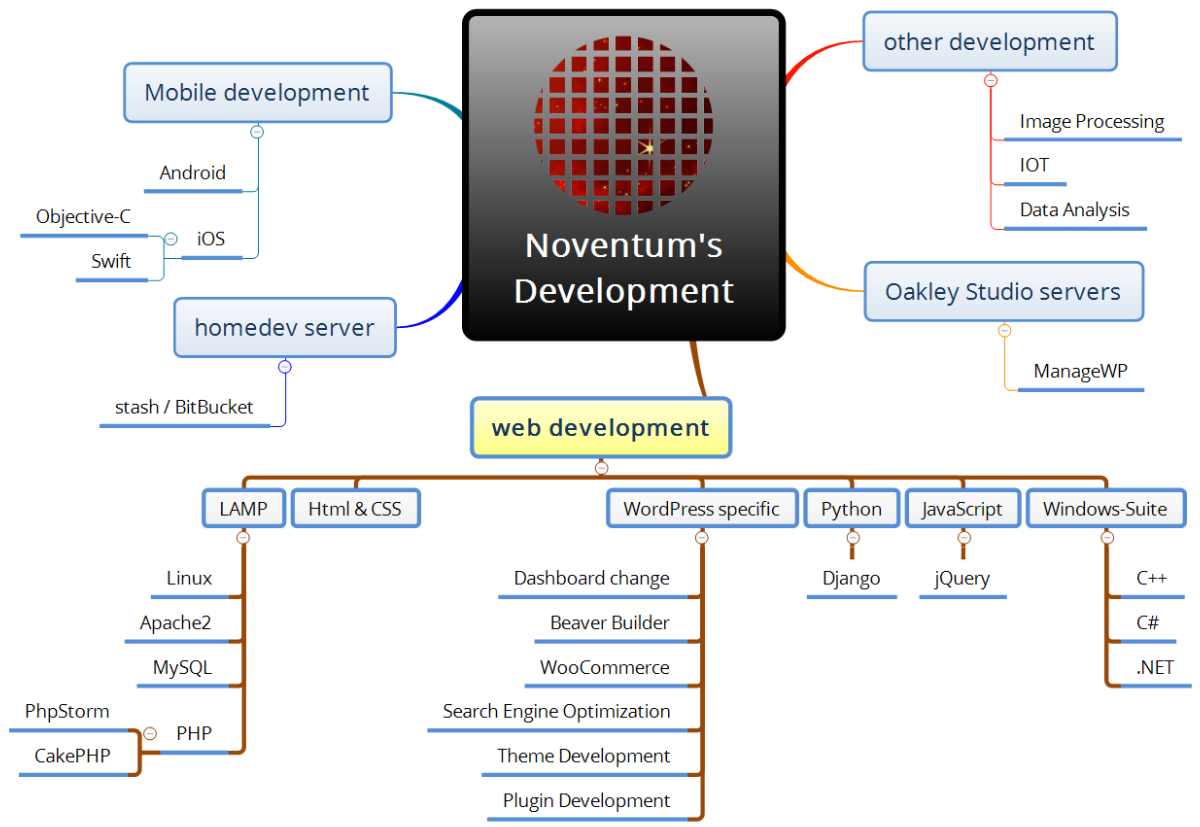 Noventum's Development

Mobile development

Android

iOS

Objective-C

Swift

homedev server

stash / BitBucket

other development

Image Processing

IOT

Data Analysis

Oakley Studio servers

ManageWP

web development

LAMP

Linux

Apache2

MySQL

PHP

PhpStorm

CakePHP

Html & CSS

WordPress specific

Dashboard change

Beaver Builder

WooCommerce

Search Engine Optimization

Theme Development

Plugin Development

Python

Django

JavaScript

jQuery

Windows-Suite

C++

C#

.NET